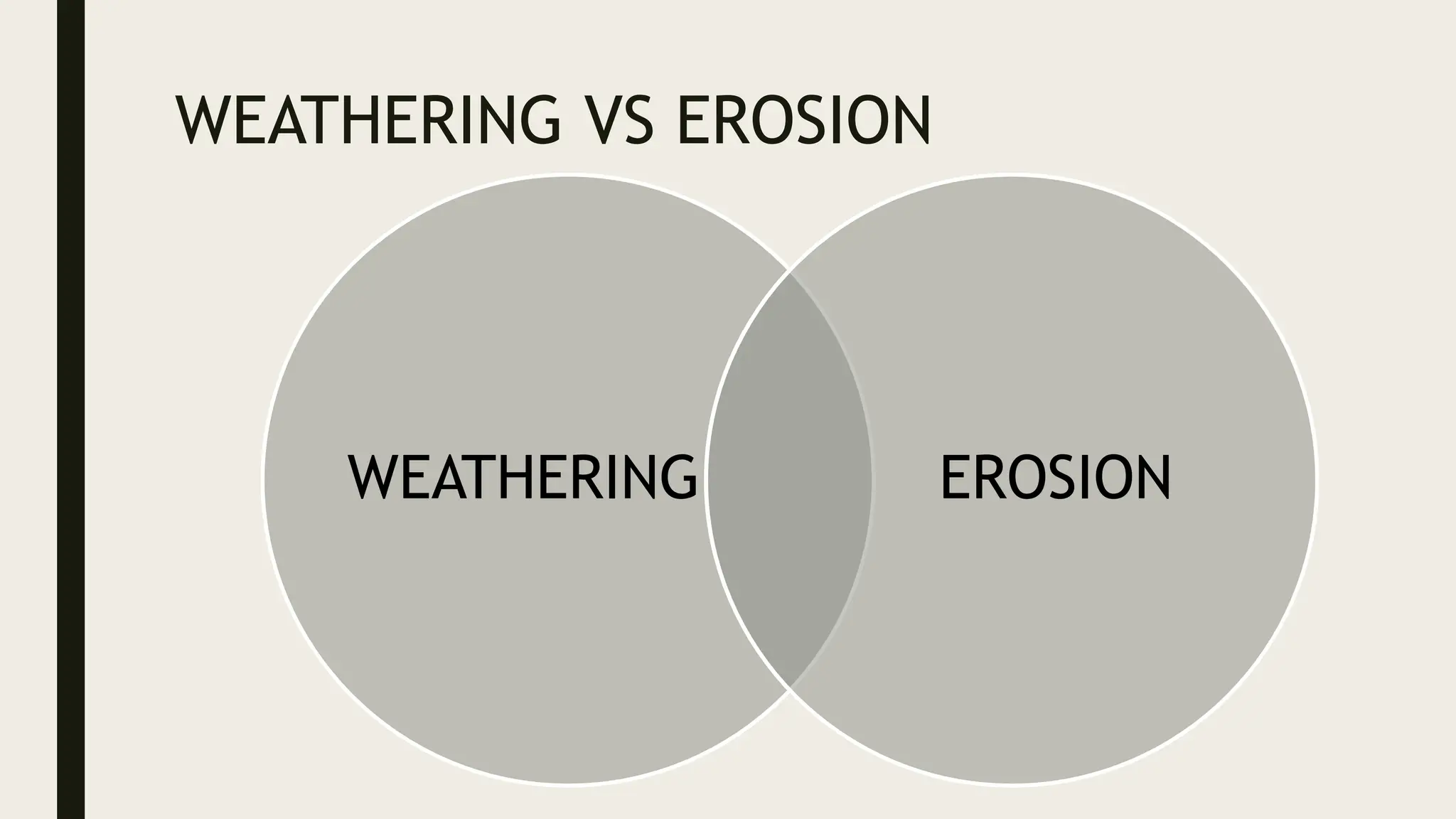 WEATHERING VS EROSION

WEATHERING

EROSION